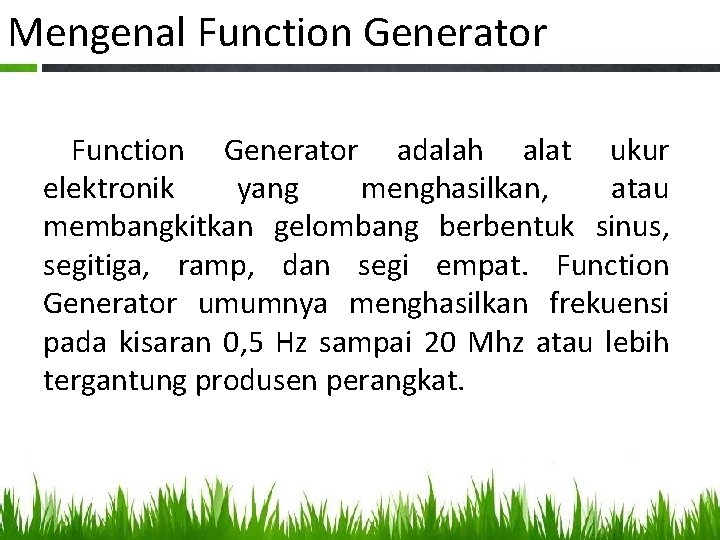 Mengenal Function Generator

Function Generator adalah alat ukur elektronik yang menghasilkan, atau membangkitkan gelombang berbentuk sinus, segitiga, ramp, dan segi empat. Function Generator umumnya menghasilkan frekuensi pada kisaran 0,5 Hz sampai 20 Mhz atau lebih tergantung produsen perangkat.